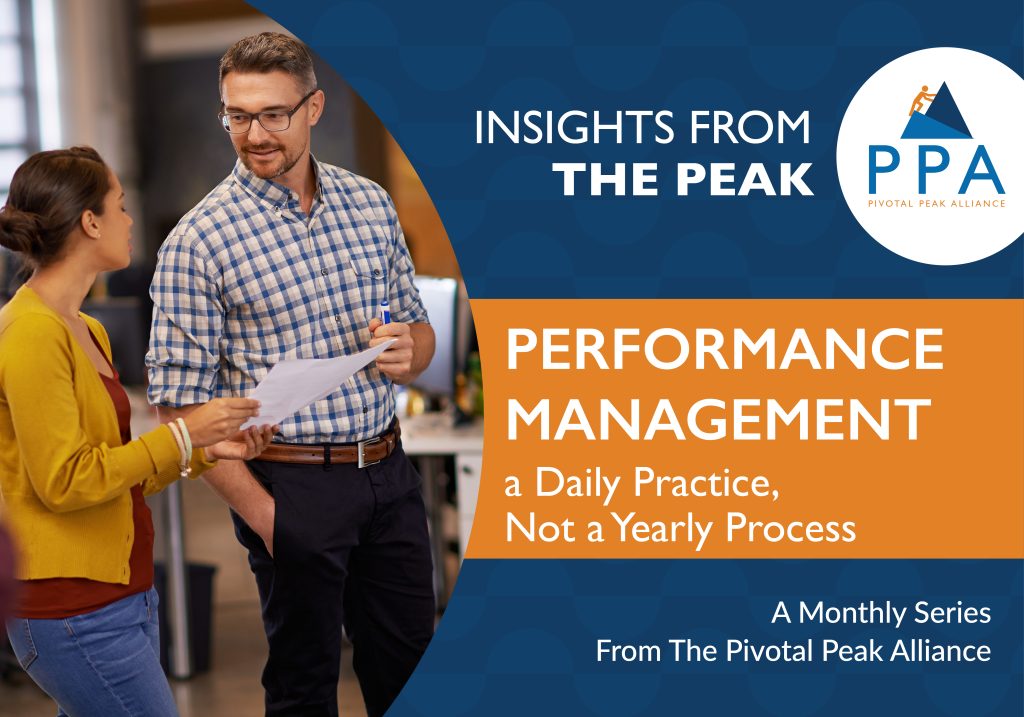 INSIGHTS FROM
THE PEAK

PPA
PIVOTAL PEAK ALLIANCE

PERFORMANCE MANAGEMENT
a Daily Practice, Not a Yearly Process

A Monthly Series
From The Pivotal Peak Alliance